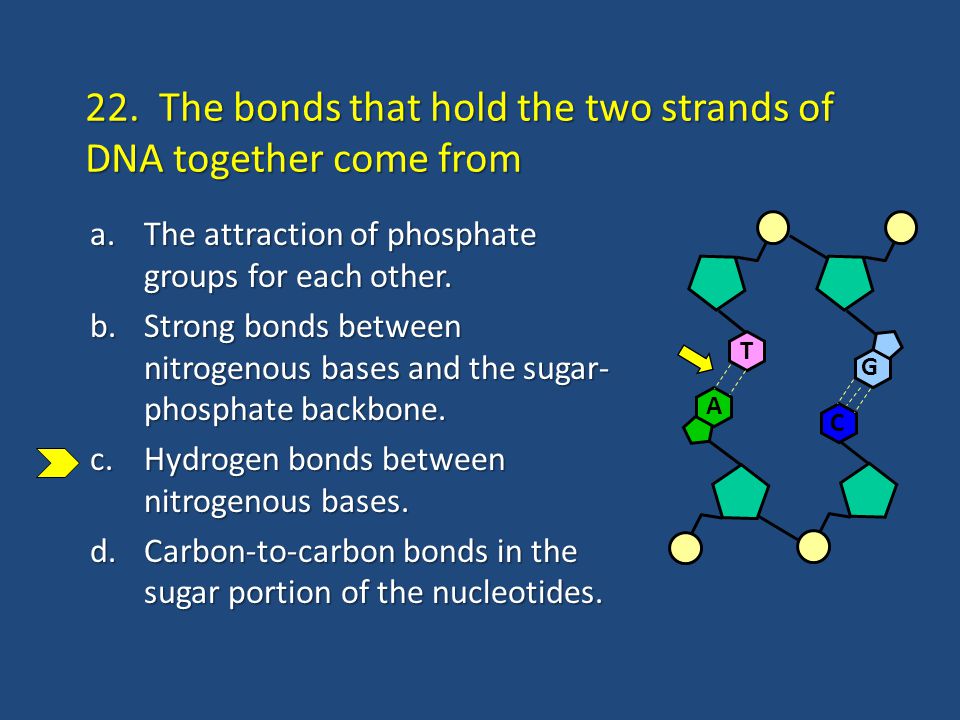 22. The bonds that hold the two strands of DNA together come from

a. The attraction of phosphate groups for each other.
b. Strong bonds between nitrogenous bases and the sugar-phosphate backbone.
c. Hydrogen bonds between nitrogenous bases.
d. Carbon-to-carbon bonds in the sugar portion of the nucleotides.

T
G
A
C